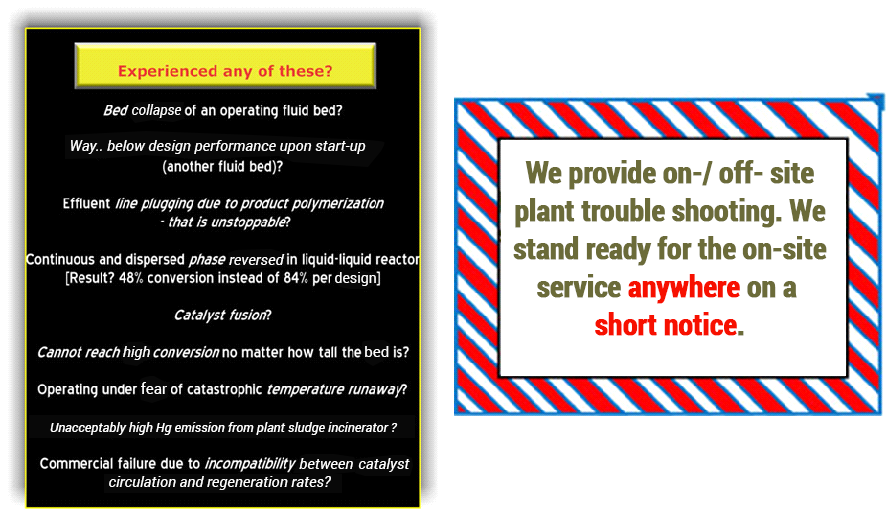 Experienced any of these?

Bed collapse of an operating fluid bed?

Way.. below design performance upon start-up (another fluid bed)?

Effluent line plugging due to product polymerization - that is unstoppable?

Continuous and dispersed phase reversed in liquid-liquid reactor [Result? 48% conversion instead of 84% per design]

Catalyst fusion?

Cannot reach high conversion no matter how tall the bed is?

Operating under fear of catastrophic temperature runaway?

Unacceptably high Hg emission from plant sludge incinerator ?

Commercial failure due to incompatibility between catalyst circulation and regeneration rates?

We provide on-/ off- site plant trouble shooting. We stand ready for the on-site service anywhere on a short notice.